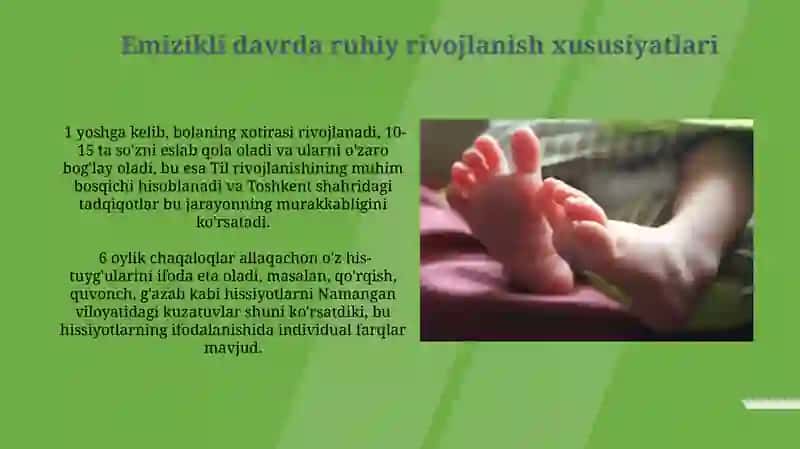 Emizikli davrda ruhiy rivojlanish xususiyatlari

1 yoshga kelib, bolaning xotirasi rivojlanadi, 10-15 ta so'zni eslab qola oladi va ularni o'zaro bog'lay oladi, bu esa Til rivojlanishining muhim bosqichi hisoblanadi va Toshkent shahridagi tadqiqotlar bu jarayonning murakkabligini ko'rsatadi.

6 oylik chaqaloqlar allaqachon o'z his-tuyg'ularini ifoda eta oladi, masalan, qo'rqish, quvonch, g'azab kabi hissiyotlarni Namangan viloyatidagi kuzatuvlar shuni ko'rsatdiki, bu hissiyotlarning ifodalanishida individual farqlar mavjud.